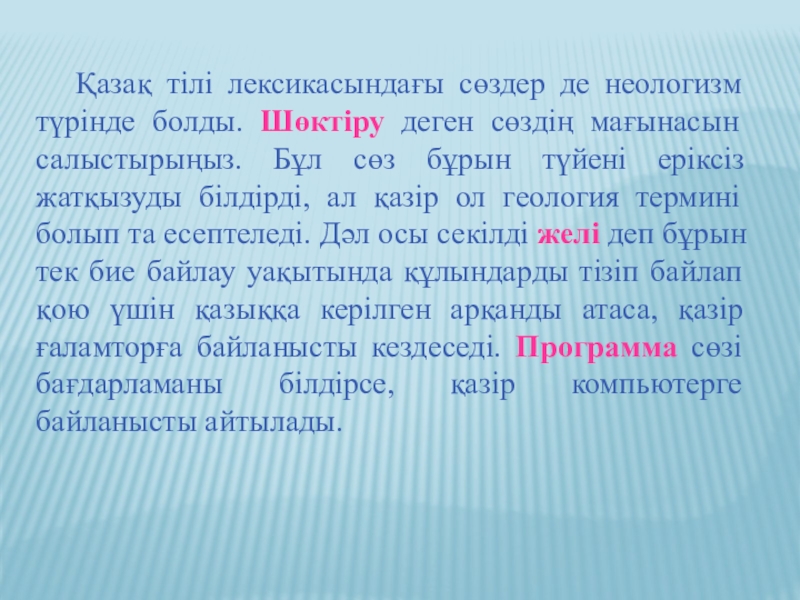 Қазақ тілі лексикасындағы сөздер де неологизм түрінде болды. Шөктіру деген сөздің мағынасын салыстырыңыз. Бұл сөз бұрын түйені еріксіз жатқызуды білдірді, ал қазір ол геология термині болып та есептеледі. Дәл осы секілді желі деп бұрын тек бие байлау уақытында құлындарды тізіп байлап қою үшін қазыққа керілген арқанды атаса, қазір ғаламторға байланысты кездеседі. Программа сөзі бағдарламаны білдірсе, қазір компьютерге байланысты айтылады.